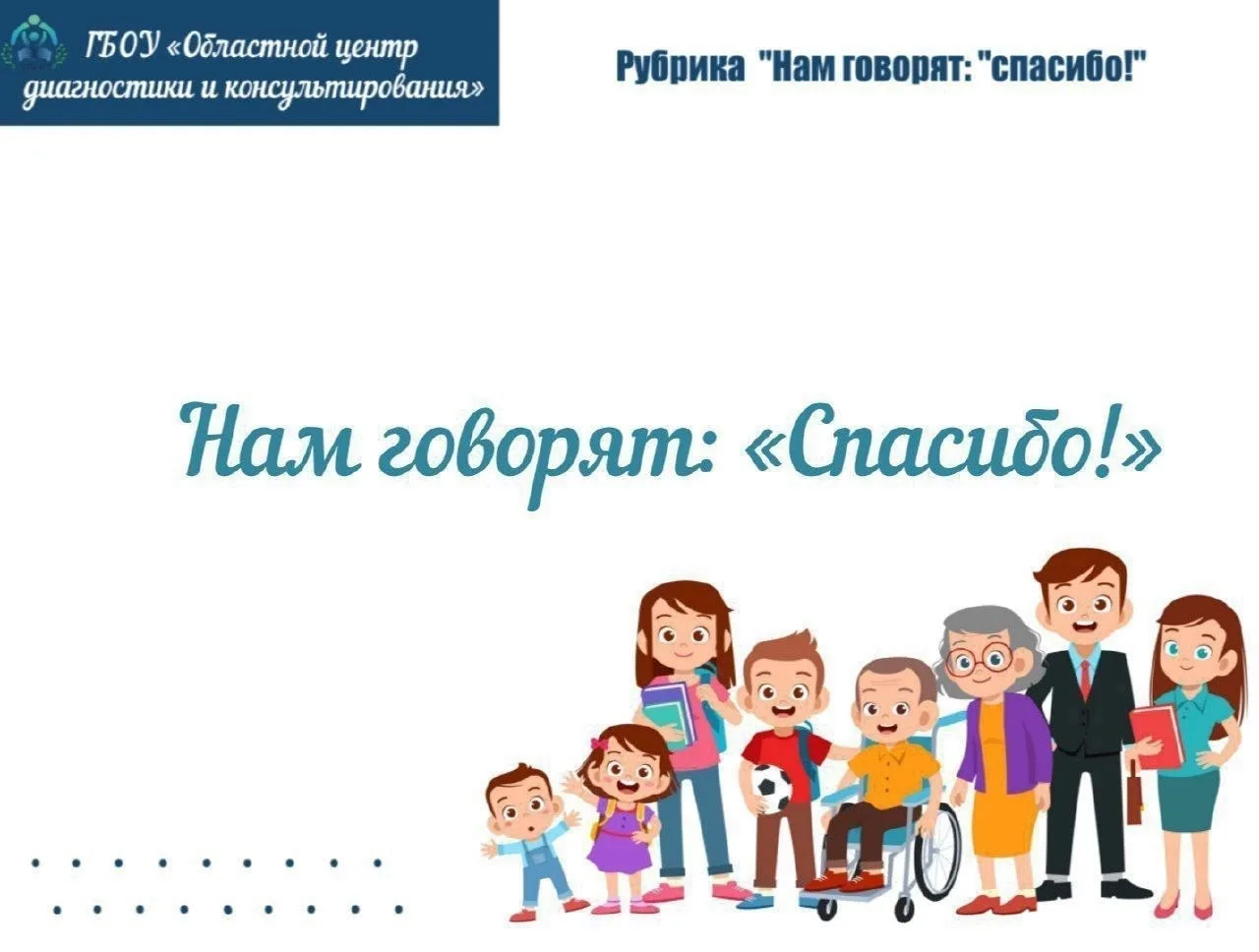 ГБОУ «Областной центр диагностики и консультирования»

Рубрика "Нам говорят: "спасибо!"

Нам говорят: «Спасибо!»